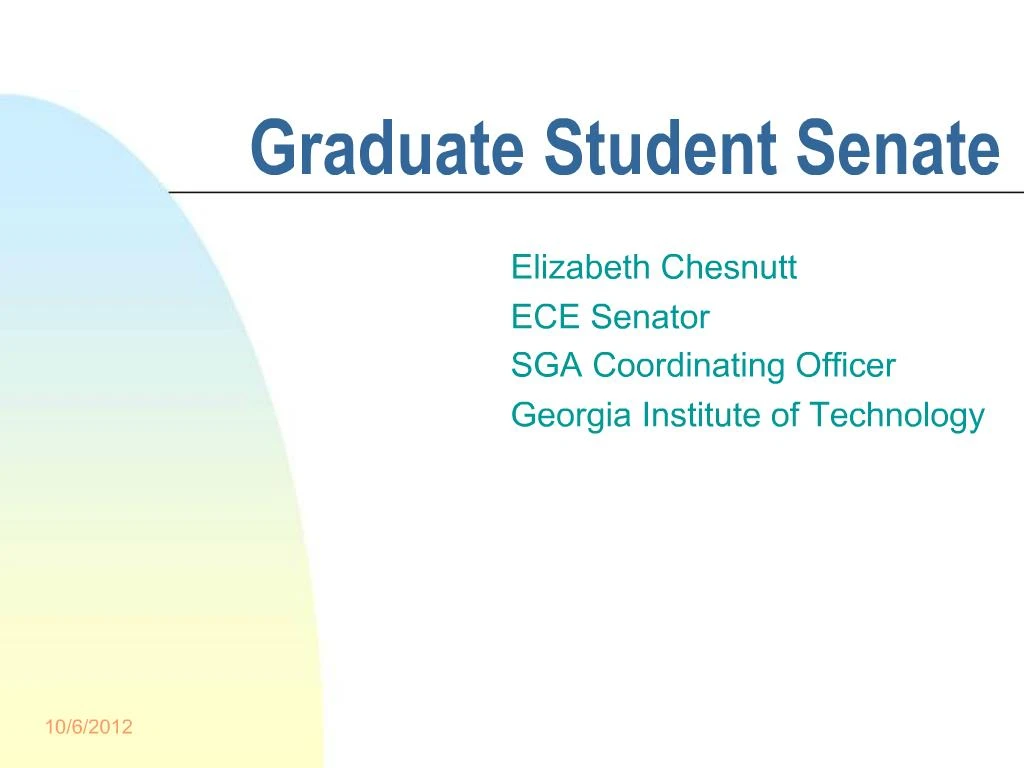 Graduate Student Senate

Elizabeth Chesnutt
ECE Senator
SGA Coordinating Officer
Georgia Institute of Technology

10/6/2012